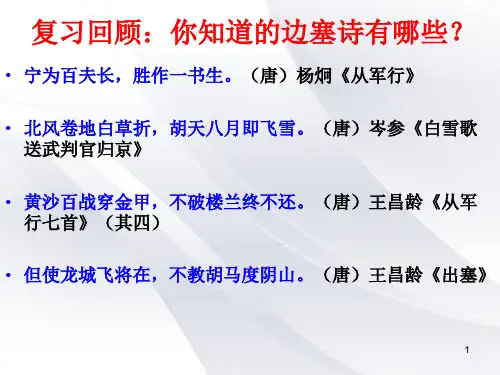 复习回顾：你知道的边塞诗有哪些？

• 宁为百夫长，胜作一书生。（唐）杨炯《从军行》

• 北风卷地白草折，胡天八月即飞雪。（唐）岑参《白雪歌送武判官归京》

• 黄沙百战穿金甲，不破楼兰终不还。（唐）王昌龄《从军行七首》（其四）

• 但使龙城飞将在，不教胡马度阴山。（唐）王昌龄《出塞》

1